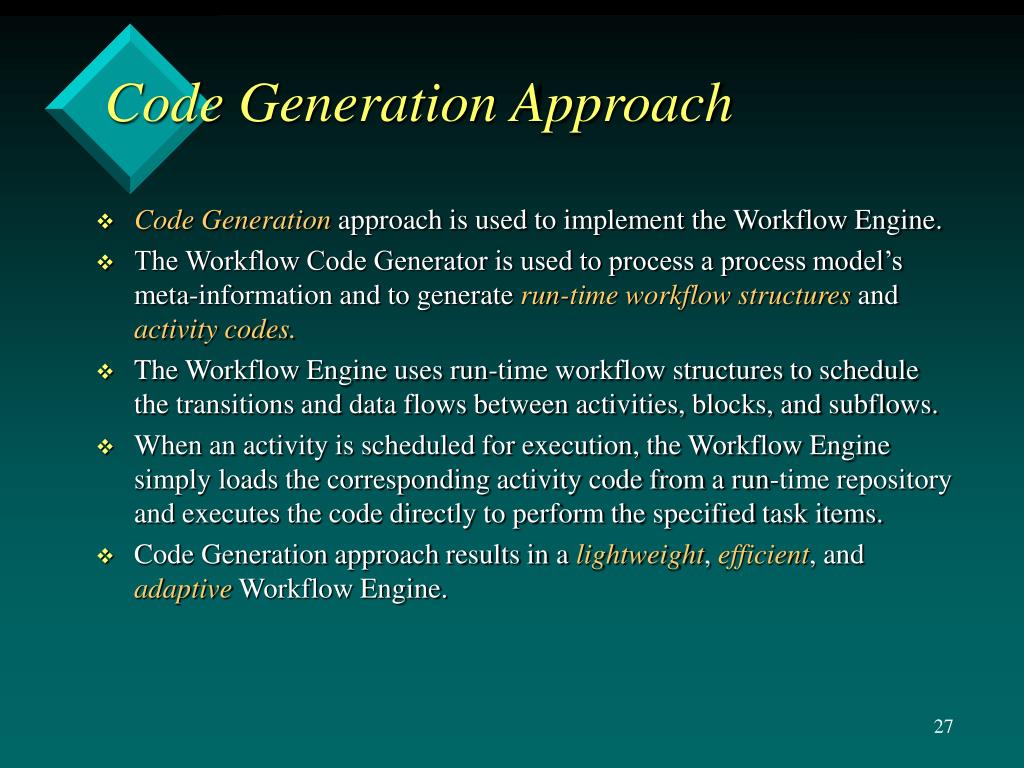 Code Generation Approach

❖ Code Generation approach is used to implement the Workflow Engine.
❖ The Workflow Code Generator is used to process a process model's meta-information and to generate run-time workflow structures and activity codes.
❖ The Workflow Engine uses run-time workflow structures to schedule the transitions and data flows between activities, blocks, and subflows.
❖ When an activity is scheduled for execution, the Workflow Engine simply loads the corresponding activity code from a run-time repository and executes the code directly to perform the specified task items.
❖ Code Generation approach results in a lightweight, efficient, and adaptive Workflow Engine.

27